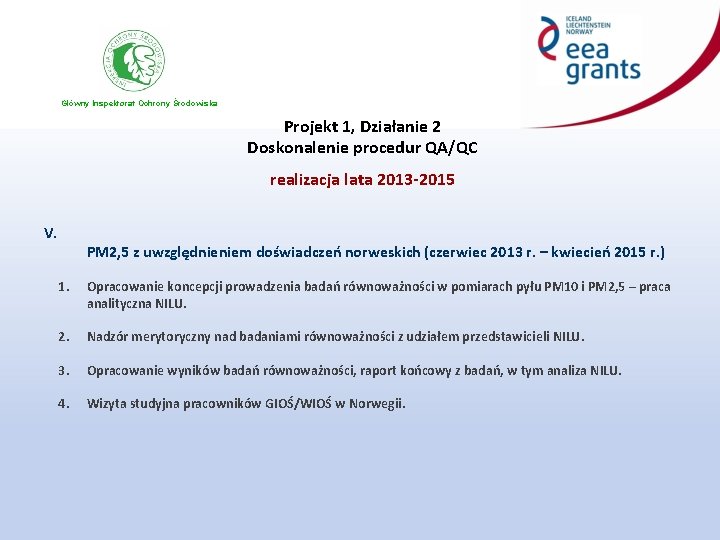 INSPEKCJA OCHRONY ŚRODOWISKA

Główny Inspektorat Ochrony Środowiska

ICELAND
LIECHTENSTEIN
NORWAY
eea
grants

Projekt 1, Działanie 2
Doskonalenie procedur QA/QC

realizacja lata 2013-2015

V.

PM2,5 z uwzględnieniem doświadczeń norweskich (czerwiec 2013 r. – kwiecień 2015 r.)

1. Opracowanie koncepcji prowadzenia badań równoważności w pomiarach pyłu PM10 i PM2,5 – praca analityczna NILU.

2. Nadzór merytoryczny nad badaniami równoważności z udziałem przedstawicieli NILU.

3. Opracowanie wyników badań równoważności, raport końcowy z badań, w tym analiza NILU.

4. Wizyta studyjna pracowników GIOŚ/WIOŚ w Norwegii.